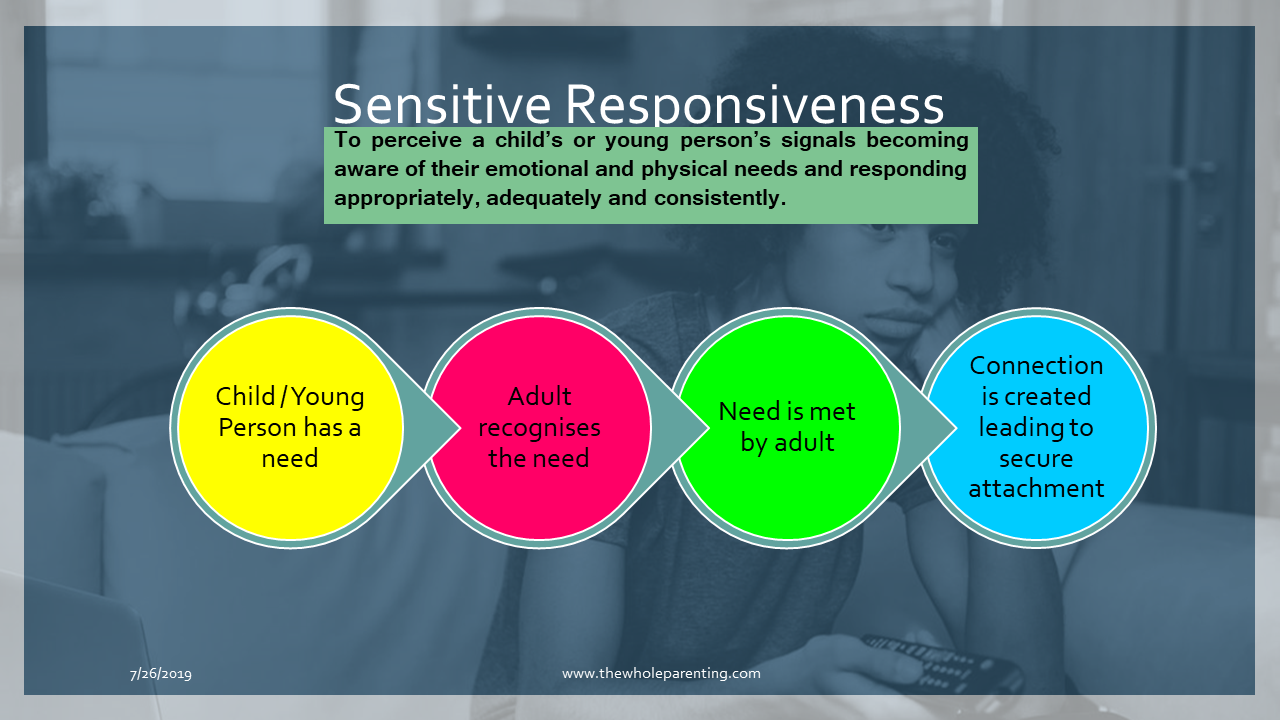 Sensitive Responsiveness

To perceive a child's or young person's signals becoming aware of their emotional and physical needs and responding appropriately, adequately and consistently.

Child / Young Person has a need

Adult recognises the need

Need is met by adult

Connection is created leading to secure attachment

7/26/2019

www.thewholeparenting.com